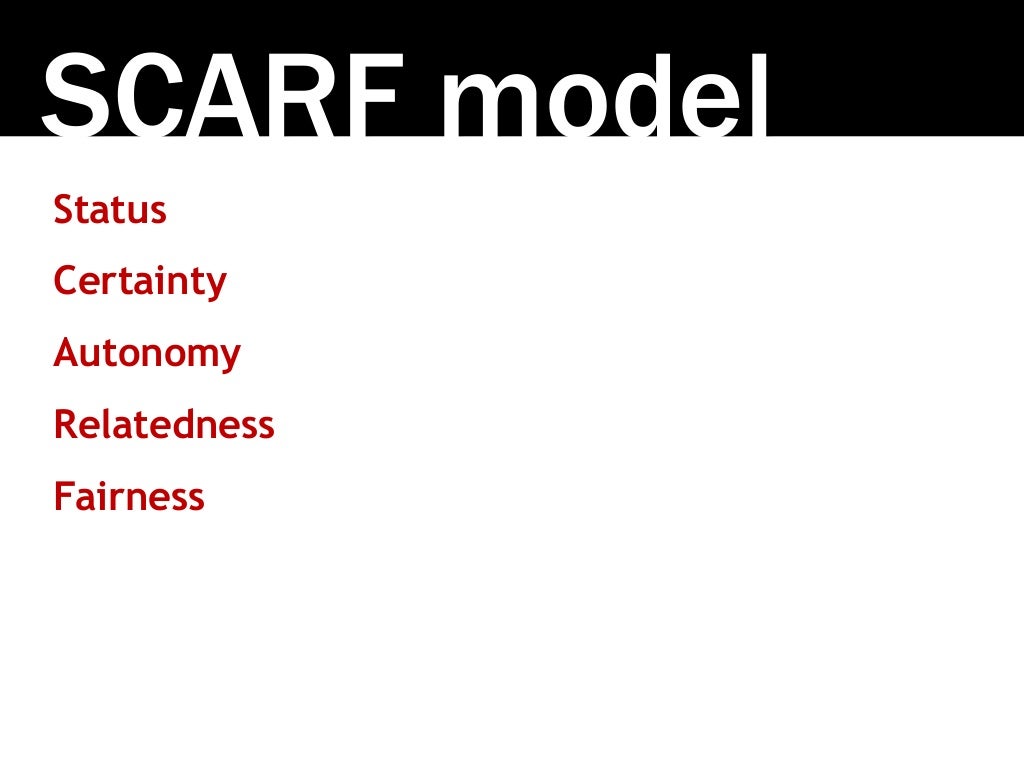 SCARF model

Status

Certainty

Autonomy

Relatedness

Fairness